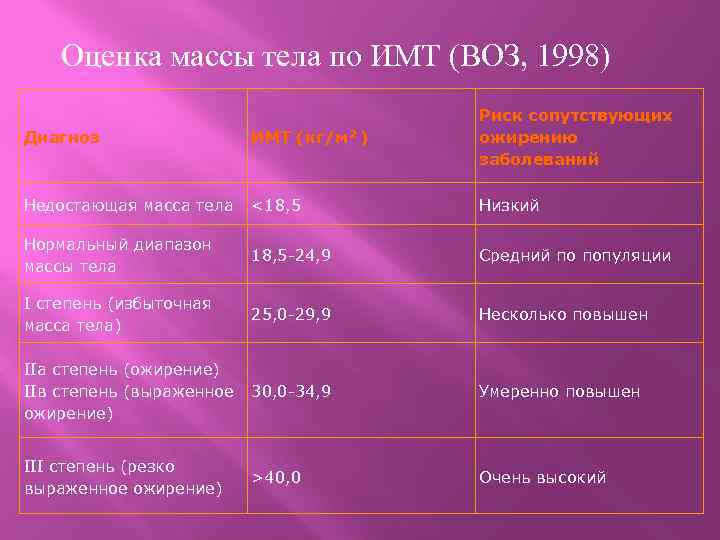 Оценка массы тела по ИМТ (ВОЗ, 1998)

| Диагноз | ИМТ (кг/м$^2$) | Риск сопутствующих ожирению заболеваний |
|---|---|---|
| Недостающая масса тела | <18,5 | Низкий |
| Нормальный диапазон массы тела | 18,5-24,9 | Средний по популяции |
| I степень (избыточная масса тела) | 25,0-29,9 | Несколько повышен |
| IIа степень (ожирение) IIв степень (выраженное ожирение) | 30,0-34,9 | Умеренно повышен |
| III степень (резко выраженное ожирение) | >40,0 | Очень высокий |